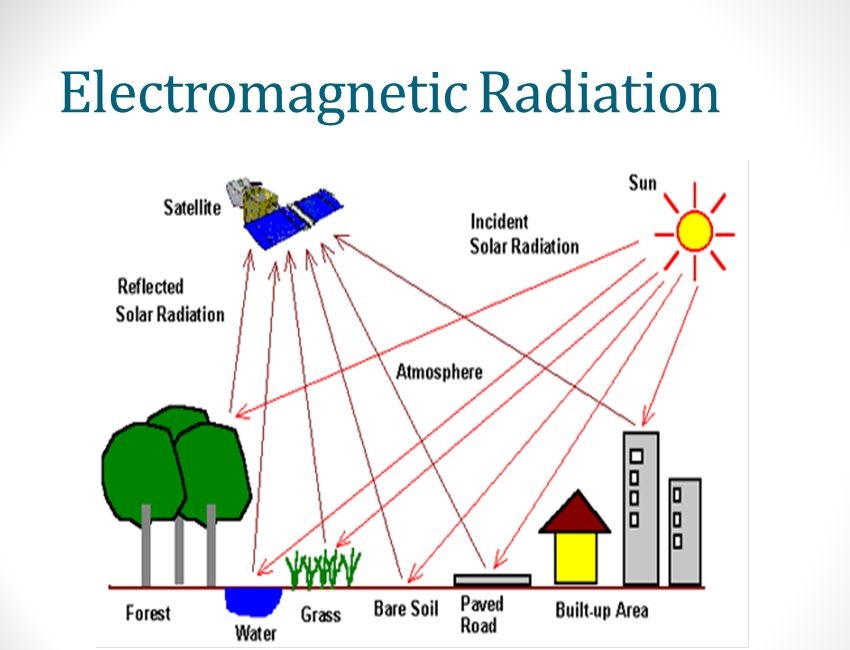 Electromagnetic Radiation

Satellite

Sun

Incident Solar Radiation

Reflected Solar Radiation

Atmosphere

Forest

Water

Grass

Bare Soil

Paved Road

Built-up Area